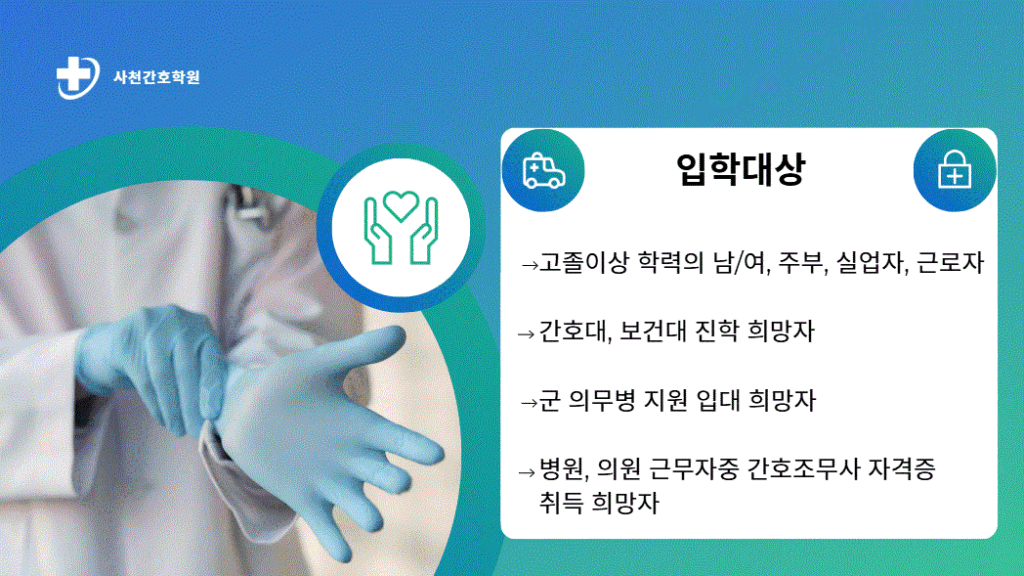 사천간호학원

입학대상

→고졸이상 학력의 남/여, 주부, 실업자, 근로자

→간호대, 보건대 진학 희망자

→군 의무병 지원 입대 희망자

→병원, 의원 근무자중 간호조무사 자격증 취득 희망자